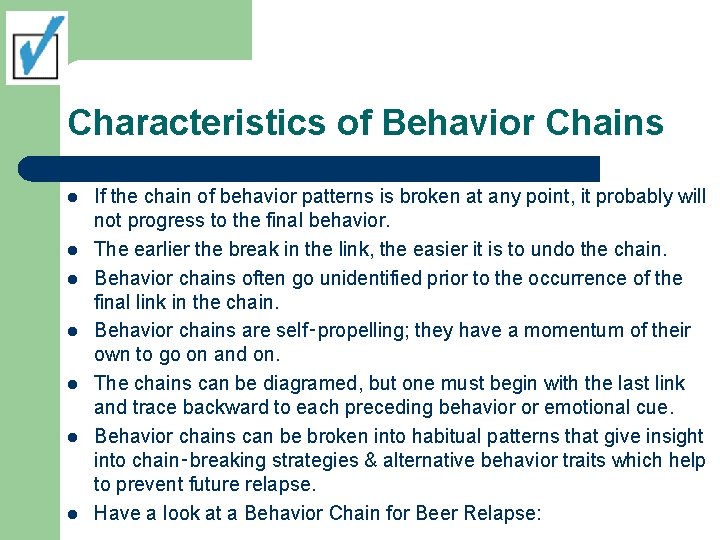 Characteristics of Behavior Chains

- If the chain of behavior patterns is broken at any point, it probably will not progress to the final behavior.
- The earlier the break in the link, the easier it is to undo the chain.
- Behavior chains often go unidentified prior to the occurrence of the final link in the chain.
- Behavior chains are self-propelling; they have a momentum of their own to go on and on.
- The chains can be diagramed, but one must begin with the last link and trace backward to each preceding behavior or emotional cue.
- Behavior chains can be broken into habitual patterns that give insight into chain-breaking strategies & alternative behavior traits which help to prevent future relapse.
- Have a look at a Behavior Chain for Beer Relapse: